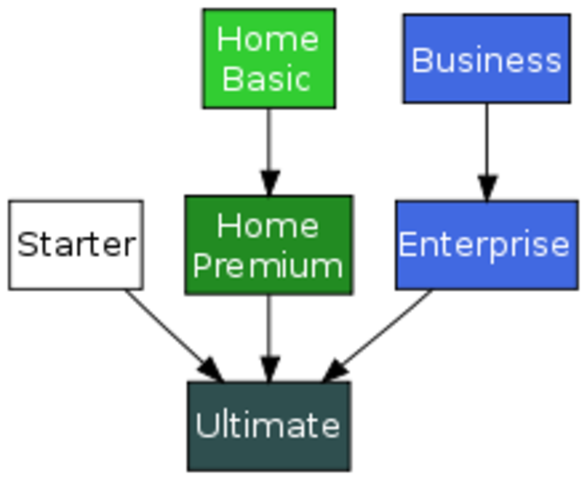 Home Basic

Business

Starter

Home Premium

Enterprise

Ultimate